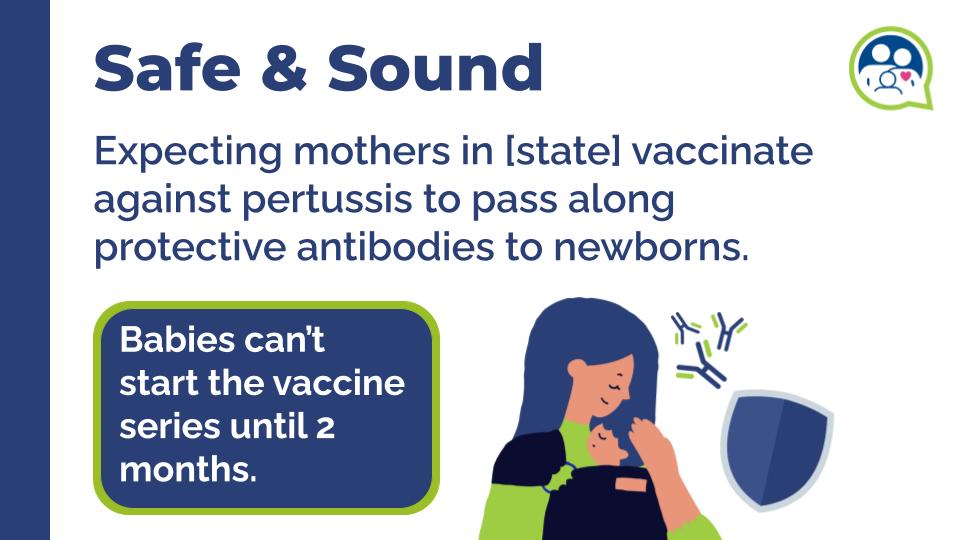 Safe & Sound

Expecting mothers in [state] vaccinate against pertussis to pass along protective antibodies to newborns.

Babies can't start the vaccine series until 2 months.